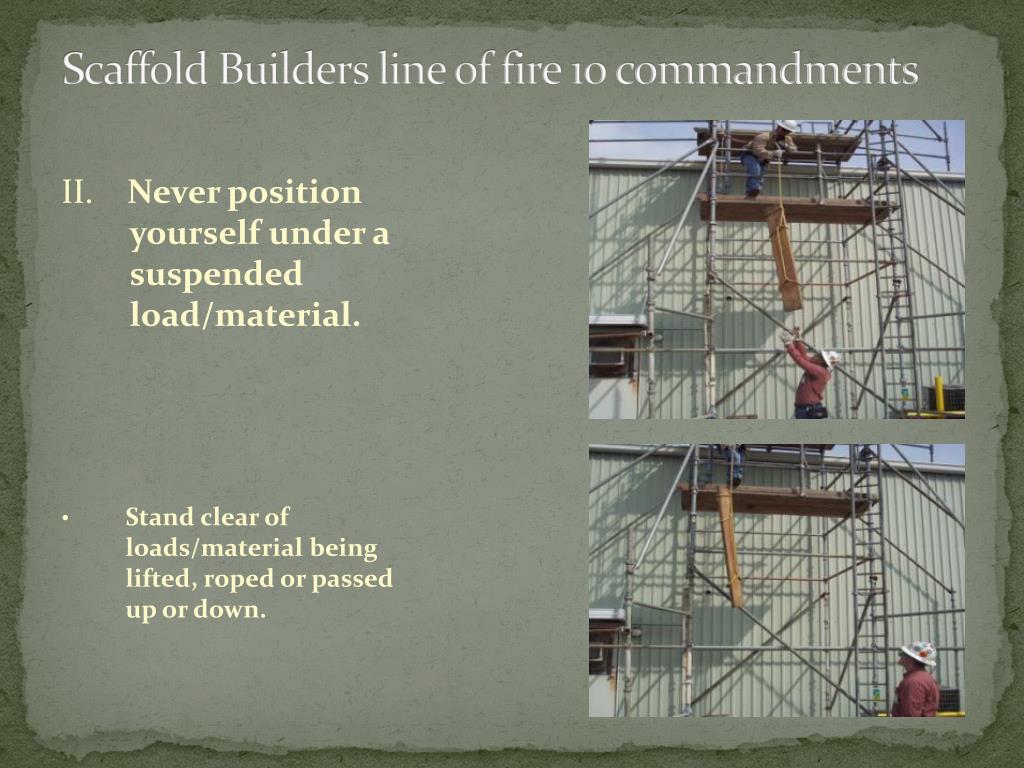 Scaffold Builders line of fire 10 commandments

II. Never position yourself under a suspended load/material.

• Stand clear of loads/material being lifted, roped or passed up or down.